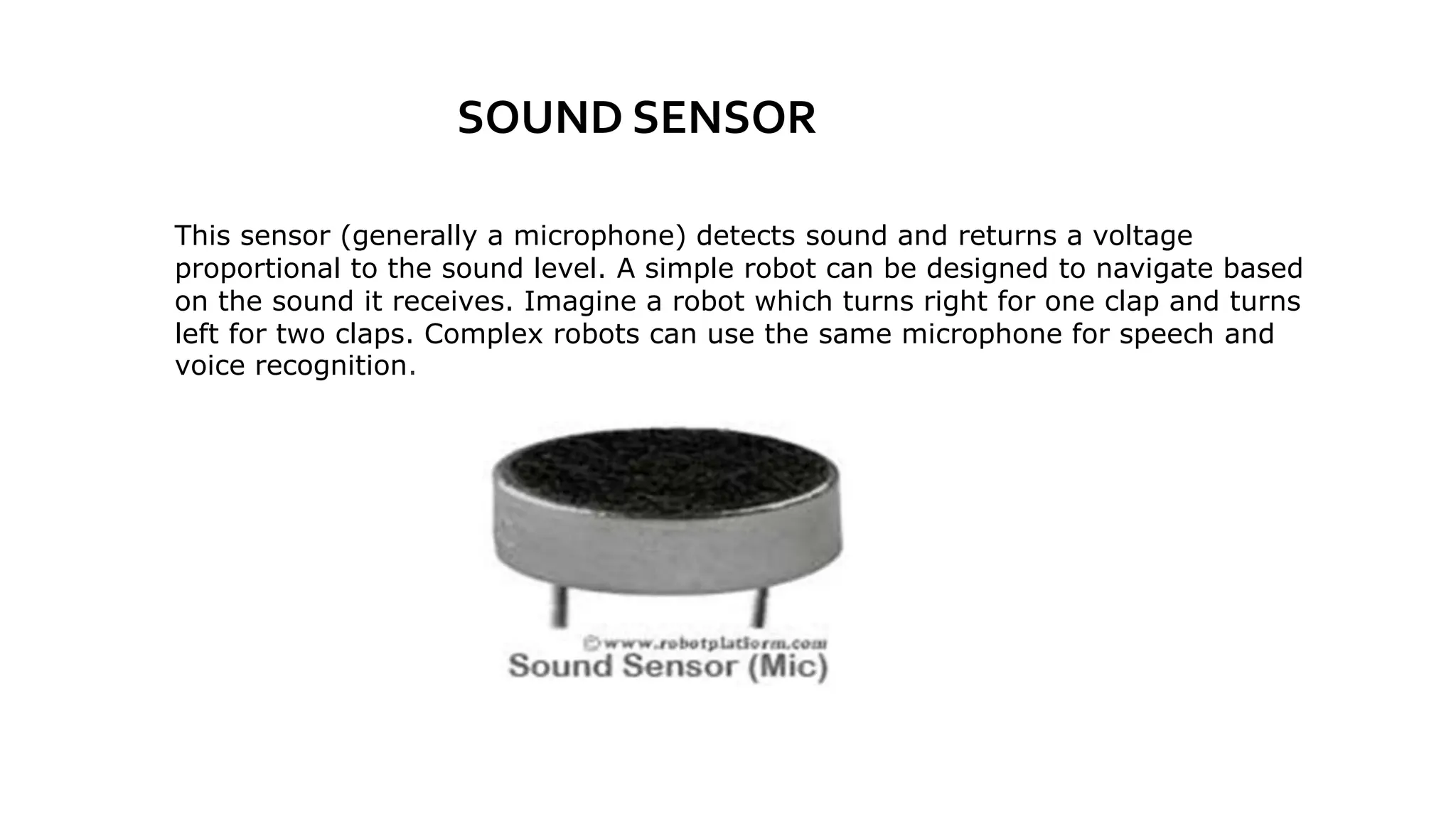 SOUND SENSOR

This sensor (generally a microphone) detects sound and returns a voltage proportional to the sound level. A simple robot can be designed to navigate based on the sound it receives. Imagine a robot which turns right for one clap and turns left for two claps. Complex robots can use the same microphone for speech and voice recognition.

©www.robotplatform.com
Sound Sensor (Mic)